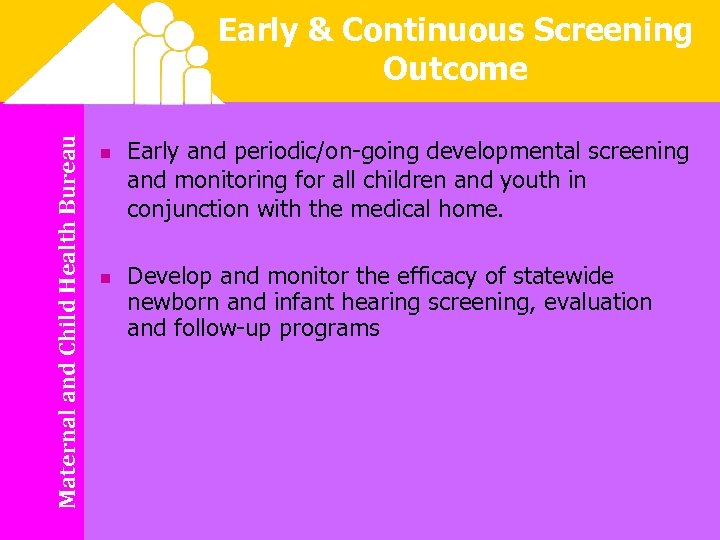 Early & Continuous Screening Outcome

Maternal and Child Health Bureau

- Early and periodic/on-going developmental screening and monitoring for all children and youth in conjunction with the medical home.

- Develop and monitor the efficacy of statewide newborn and infant hearing screening, evaluation and follow-up programs